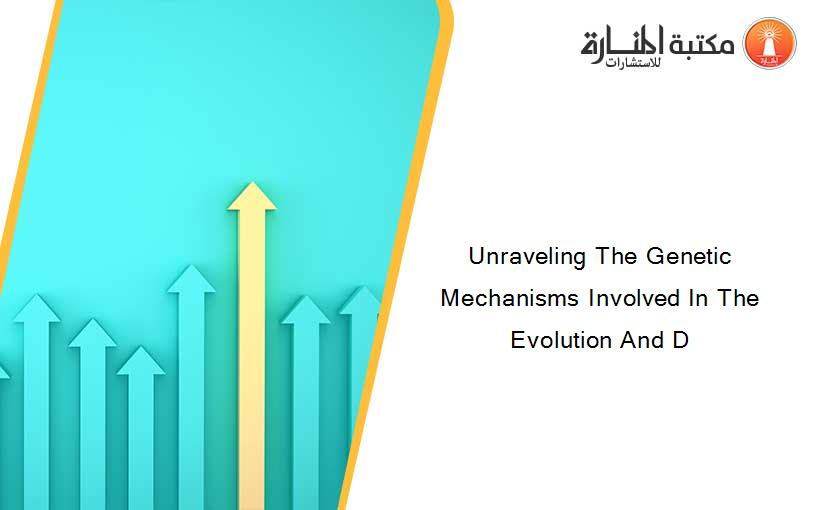 مكتبة المنارة للاستشارات

Unraveling The Genetic Mechanisms Involved In The Evolution And D